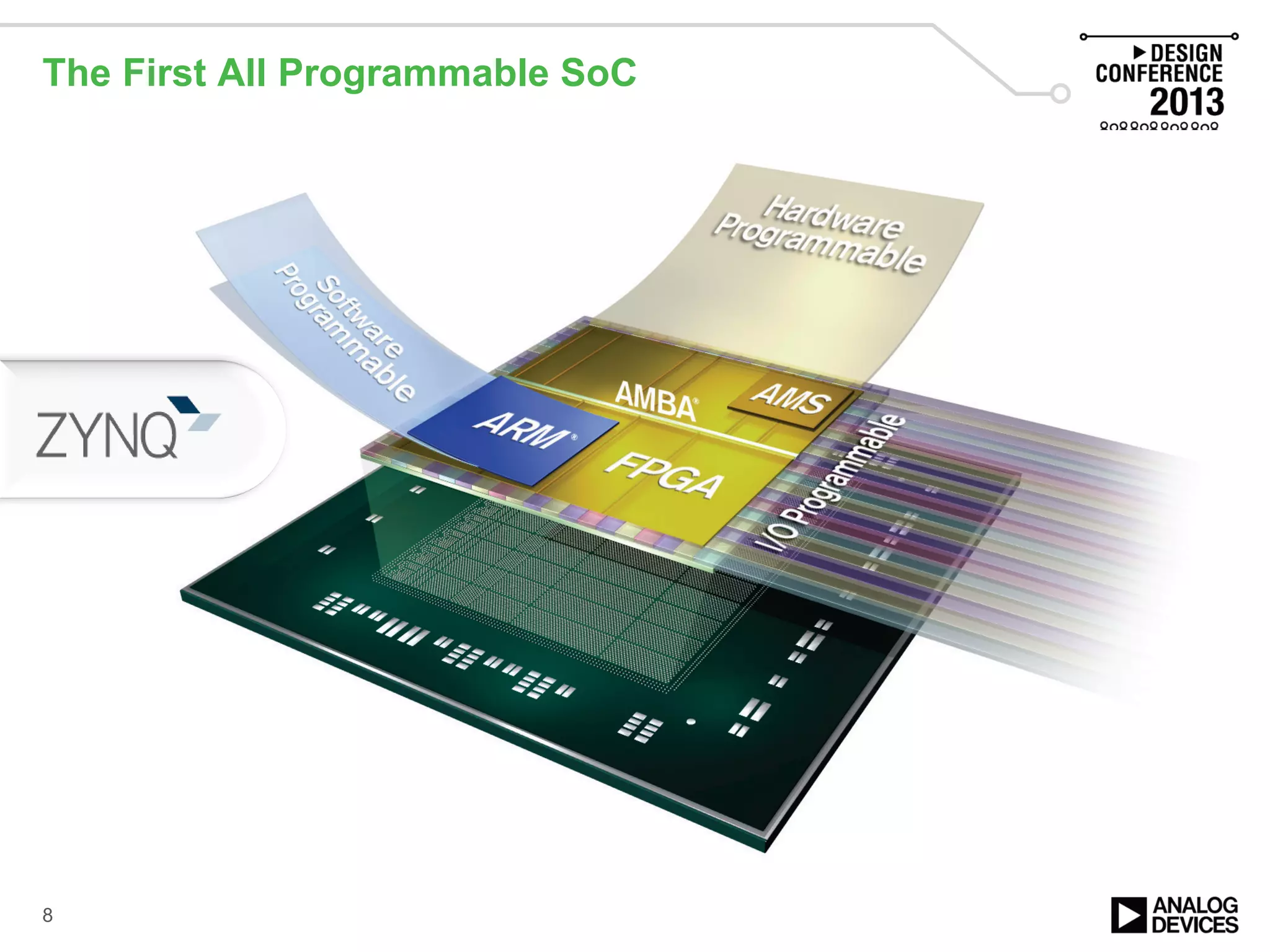 The First All Programmable SoC

DESIGN CONFERENCE 2013

ZYNQ

Software Programmable

Hardware Programmable

AMBA®

AMS

ARM®

FPGA

I/O Programmable

8

ANALOG DEVICES